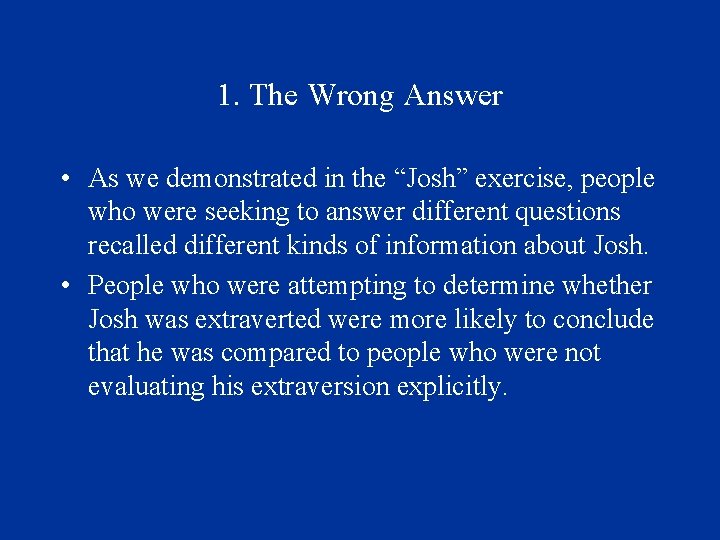 1. The Wrong Answer

• As we demonstrated in the “Josh” exercise, people who were seeking to answer different questions recalled different kinds of information about Josh.

• People who were attempting to determine whether Josh was extraverted were more likely to conclude that he was compared to people who were not evaluating his extraversion explicitly.